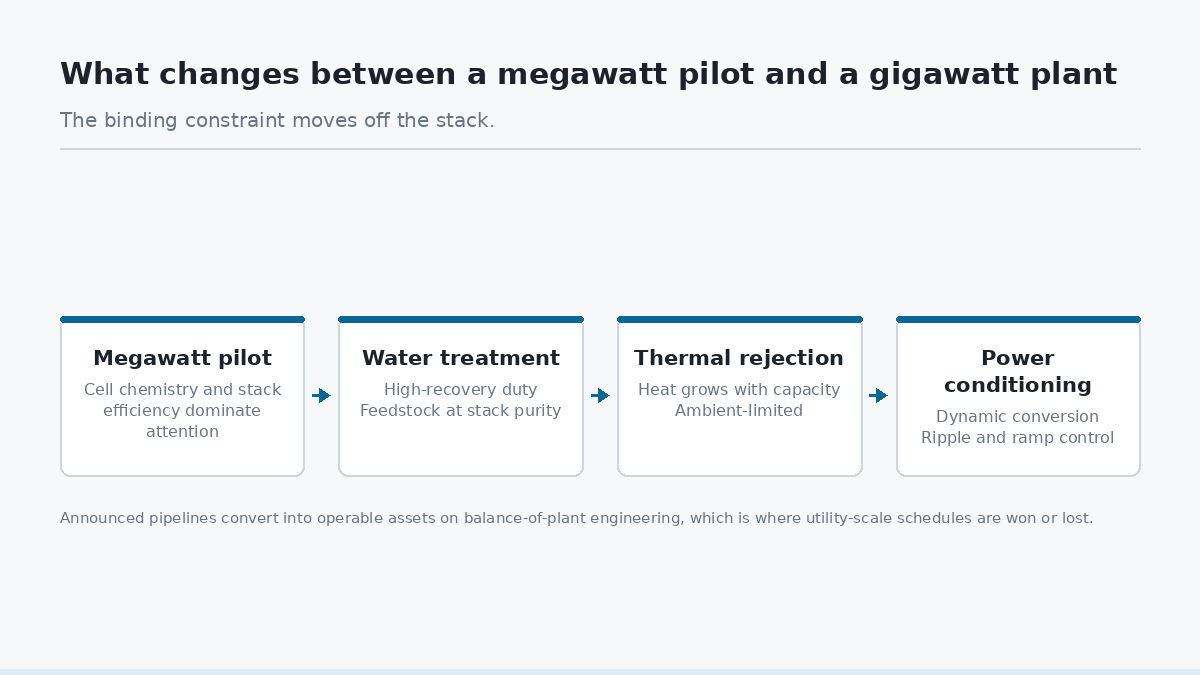 What changes between a megawatt pilot and a gigawatt plant

The binding constraint moves off the stack.

Megawatt pilot

Cell chemistry and stack efficiency dominate attention

Water treatment

High-recovery duty
Feedstock at stack purity

Thermal rejection

Heat grows with capacity
Ambient-limited

Power conditioning

Dynamic conversion
Ripple and ramp control

Announced pipelines convert into operable assets on balance-of-plant engineering, which is where utility-scale schedules are won or lost.